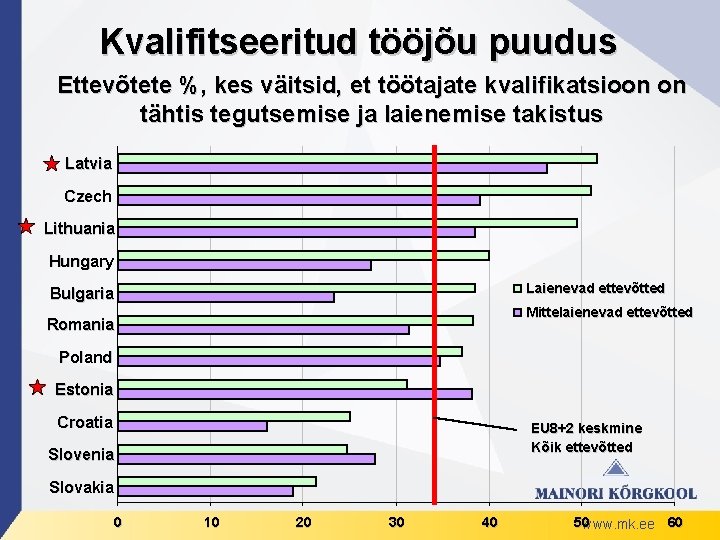 Kvalifitseeritud tööjõu puudus

Ettevõtete %, kes väitsid, et töötajate kvalifikatsioon on tähtis tegutsemise ja laienemise takistus

Latvia
Czech
Lithuania
Hungary
Bulgaria
Romania
Poland
Estonia
Croatia
Slovenia
Slovakia

Laienevad ettevõtted
Mittelaienevad ettevõtted

EU8+2 keskmine
Kõik ettevõtted

MAINORI KÕRGKOOL

0 10 20 30 40 50 60

www.mk.ee